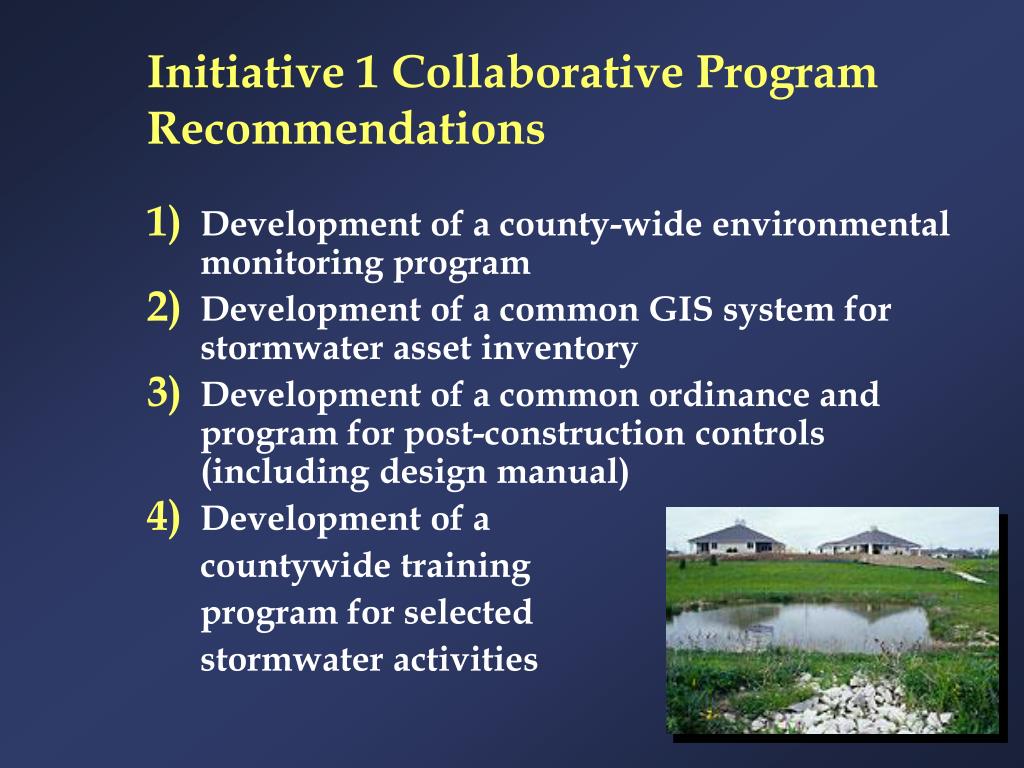 Initiative 1 Collaborative Program Recommendations

1) Development of a county-wide environmental monitoring program
2) Development of a common GIS system for stormwater asset inventory
3) Development of a common ordinance and program for post-construction controls (including design manual)
4) Development of a countywide training program for selected stormwater activities